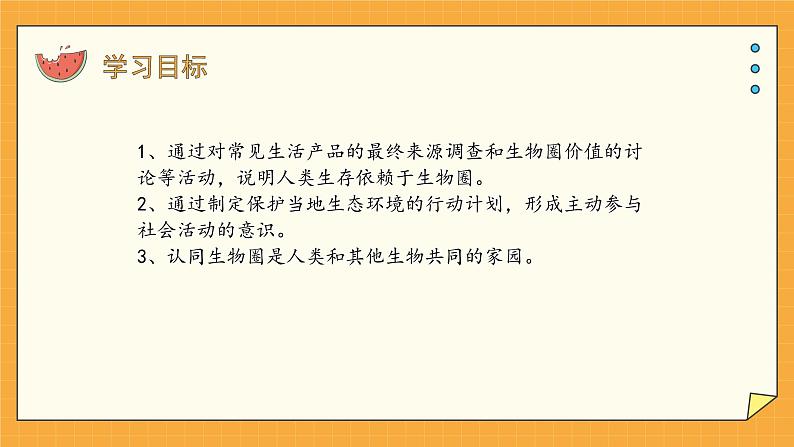 学习目标

1、通过对常见生活产品的最终来源调查和生物圈价值的讨论等活动，说明人类生存依赖于生物圈。
2、通过制定保护当地生态环境的行动计划，形成主动参与社会活动的意识。
3、认同生物圈是人类和其他生物共同的家园。